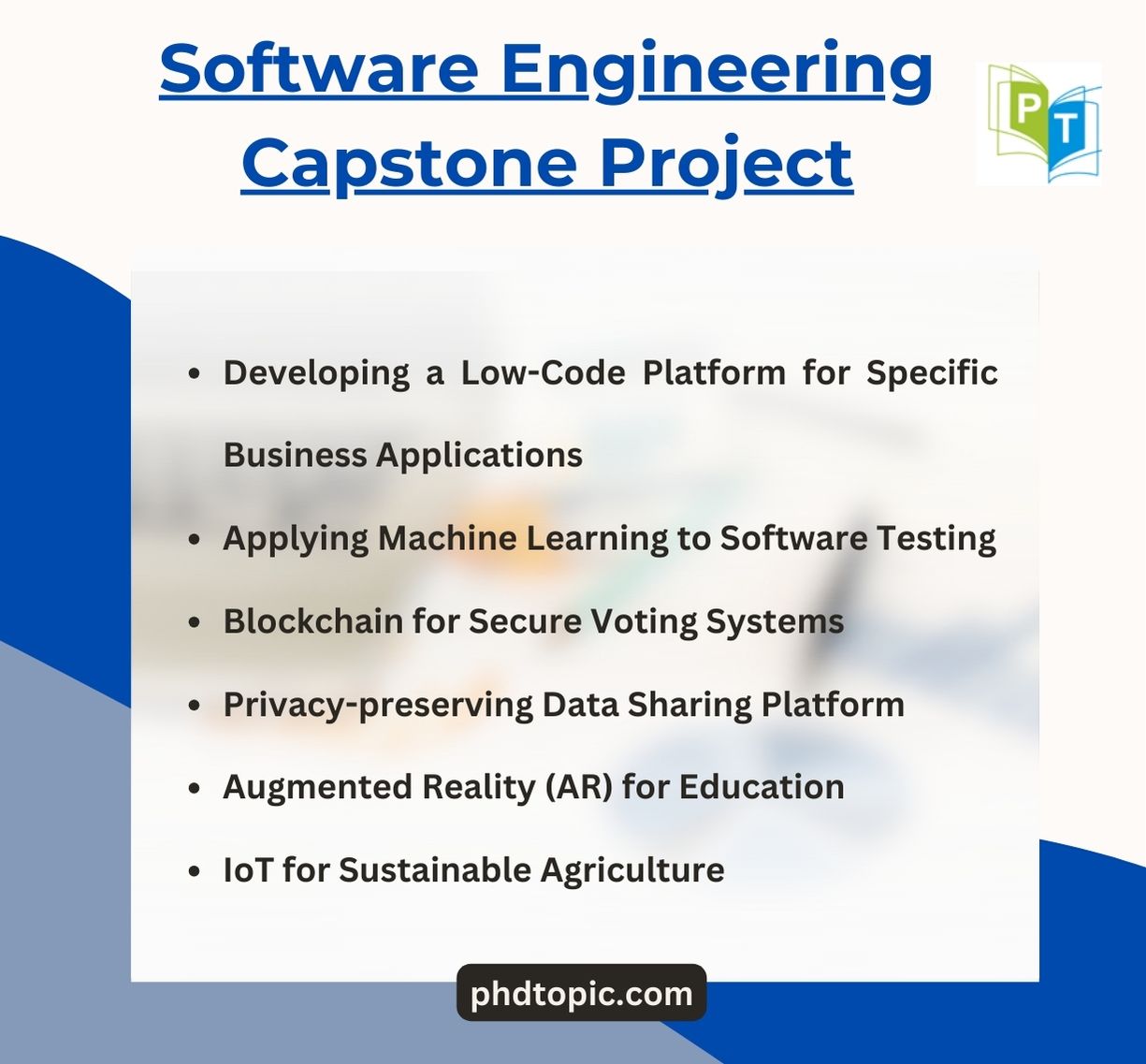 Software Engineering Capstone Project

PT

- Developing a Low-Code Platform for Specific Business Applications
- Applying Machine Learning to Software Testing
- Blockchain for Secure Voting Systems
- Privacy-preserving Data Sharing Platform
- Augmented Reality (AR) for Education
- IoT for Sustainable Agriculture

phdtopic.com